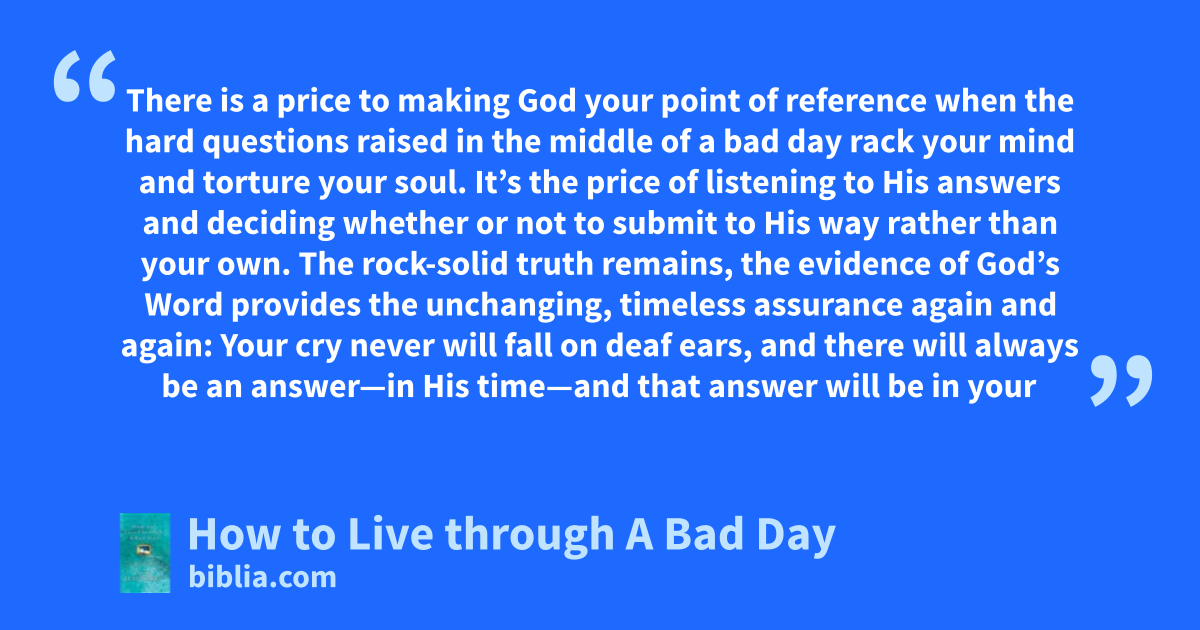 “There is a price to making God your point of reference when the hard questions raised in the middle of a bad day rack your mind and torture your soul. It’s the price of listening to His answers and deciding whether or not to submit to His way rather than your own. The rock-solid truth remains, the evidence of God’s Word provides the unchanging, timeless assurance again and again: Your cry never will fall on deaf ears, and there will always be an answer—in His time—and that answer will be in your”

How to Live through A Bad Day
biblia.com